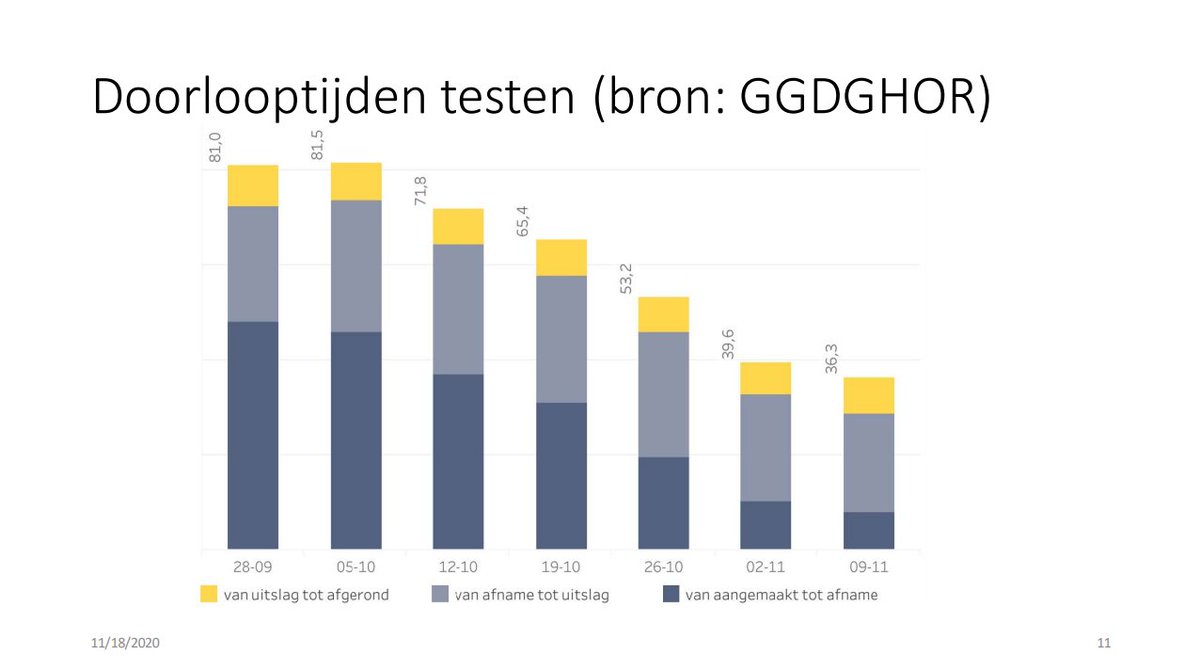 Doorlooptijden testen (bron: GGDGHOR)

81,0
81,5
71,8
65,4
53,2
39,6
36,3

28-09
05-10
12-10
19-10
26-10
02-11
09-11

van uitslag tot afgerond
van afname tot uitslag
van aangemaakt tot afname

11/18/2020

11